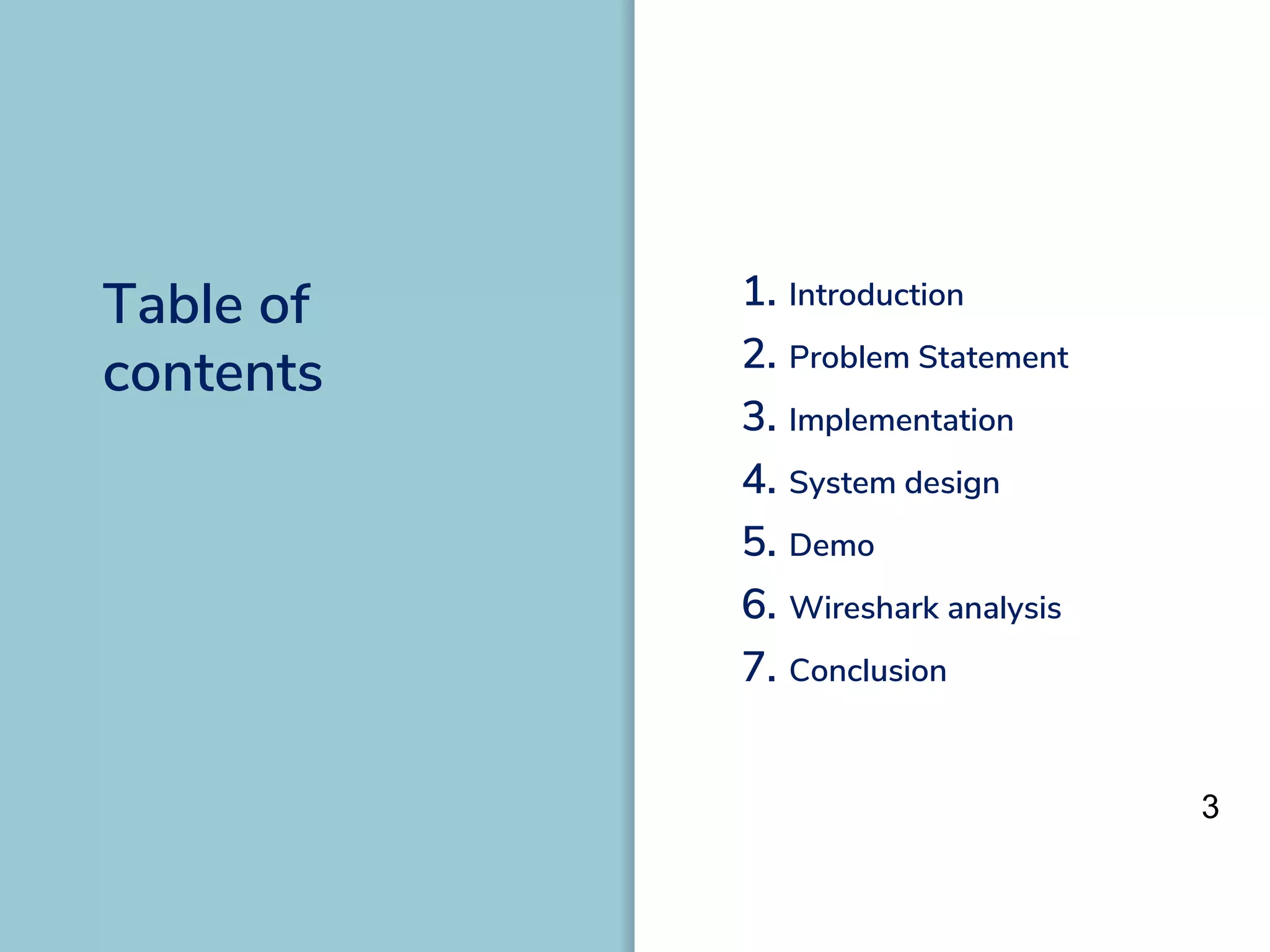 Table of contents

1. Introduction
2. Problem Statement
3. Implementation
4. System design
5. Demo
6. Wireshark analysis
7. Conclusion

3